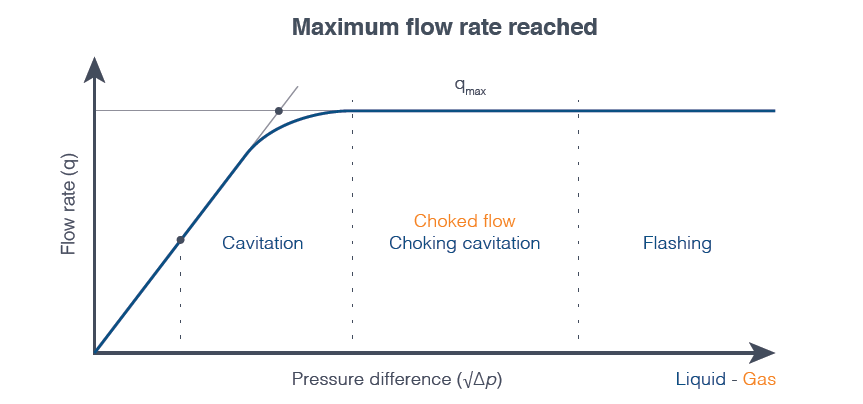 Maximum flow rate reached

$q_{max}$

Flow rate (q)

Cavitation

Choked flow
Choking cavitation

Flashing

Pressure difference ($\sqrt{\Delta p}$)

Liquid - Gas